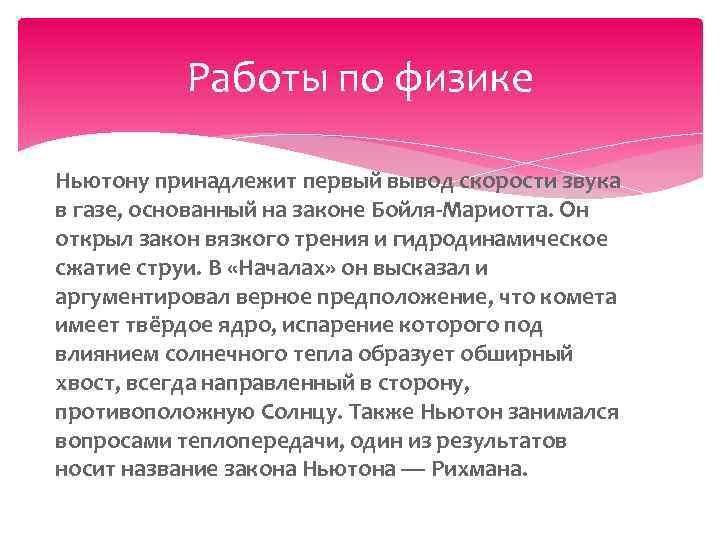 Работы по физике

Ньютону принадлежит первый вывод скорости звука в газе, основанный на законе Бойля-Мариотта. Он открыл закон вязкого трения и гидродинамическое сжатие струи. В «Началах» он высказал и аргументировал верное предположение, что комета имеет твёрдое ядро, испарение которого под влиянием солнечного тепла образует обширный хвост, всегда направленный в сторону, противоположную Солнцу. Также Ньютон занимался вопросами теплопередачи, один из результатов носит название закона Ньютона — Рихмана.